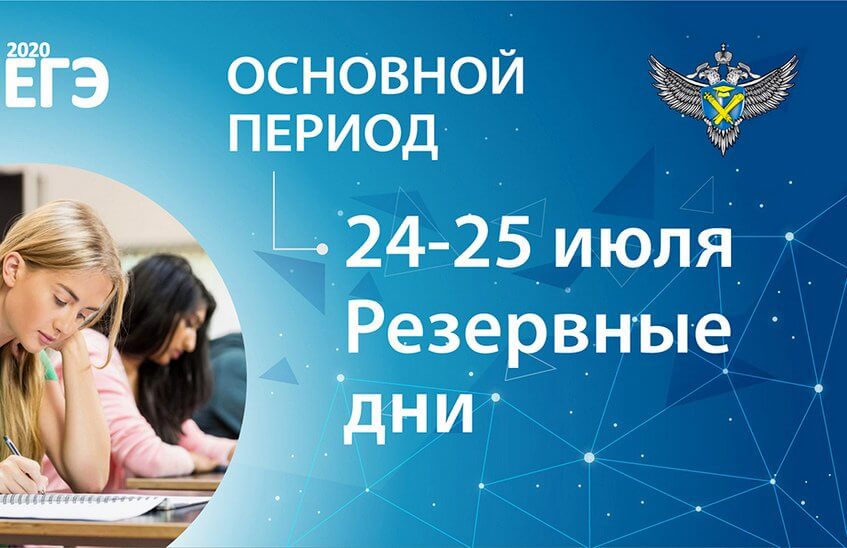 2020
ЕГЭ

ОСНОВНОЙ
ПЕРИОД

24-25 июля
Резервные
дни